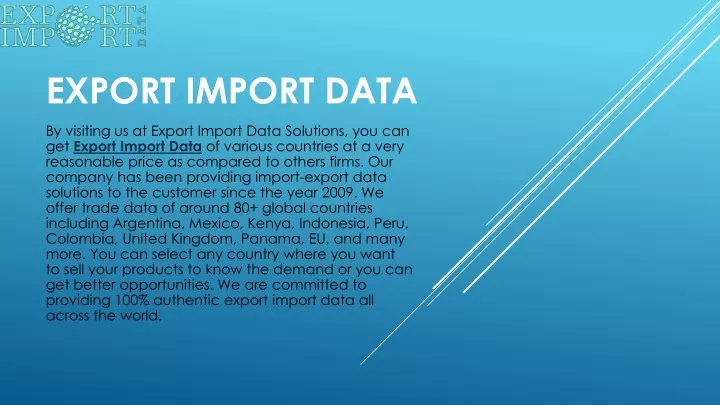 EXPORT IMPORT DATA

EXPORT IMPORT DATA

By visiting us at Export Import Data Solutions, you can get Export Import Data of various countries at a very reasonable price as compared to others firms. Our company has been providing import-export data solutions to the customer since the year 2009. We offer trade data of around 80+ global countries including Argentina, Mexico, Kenya, Indonesia, Peru, Colombia, United Kingdom, Panama, EU, and many more. You can select any country where you want to sell your products to know the demand or you can get better opportunities. We are committed to providing 100% authentic export import data all across the world.